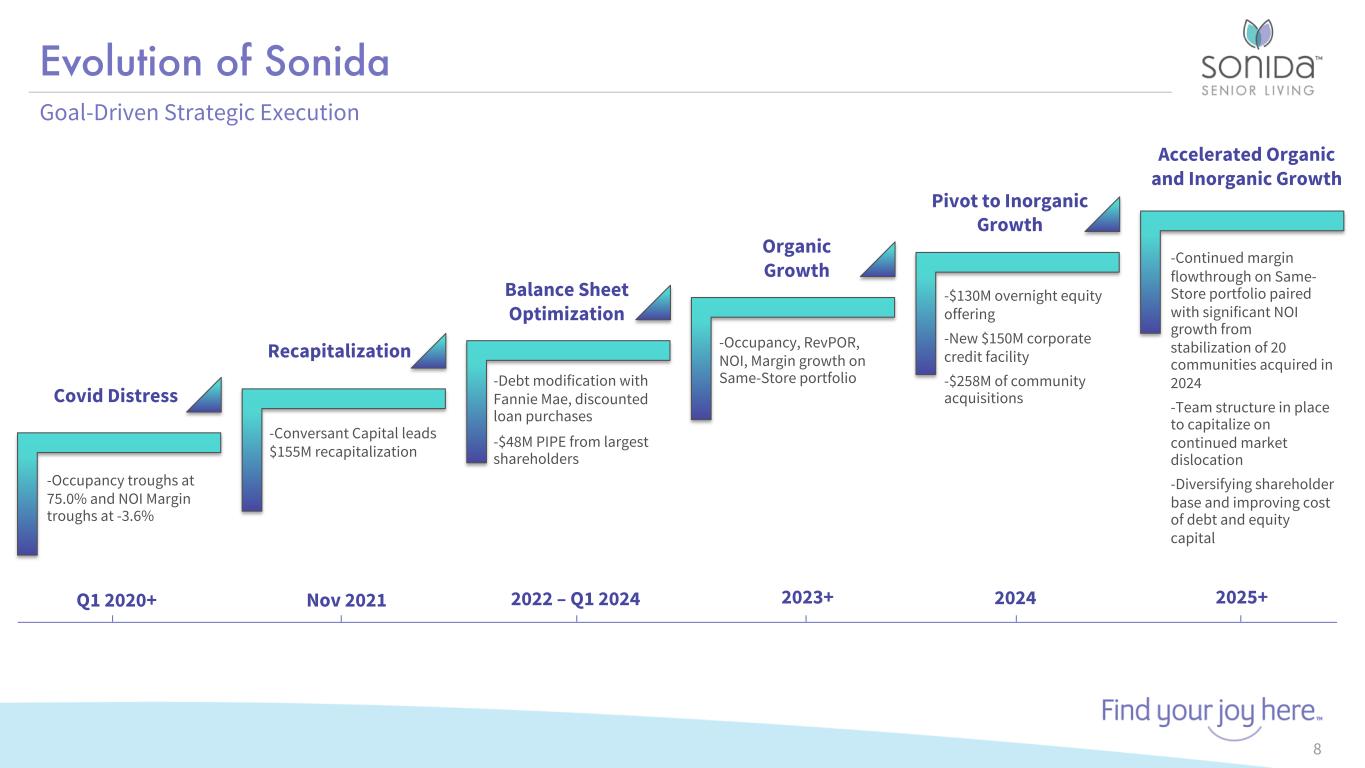 Evolution of Sonida

Goal-Driven Strategic Execution

SONIDA™
SENIOR LIVING

Covid Distress

-Occupancy troughs at 75.0% and NOI Margin troughs at -3.6%

Recapitalization

-Conversant Capital leads $155M recapitalization

Balance Sheet Optimization

-Debt modification with Fannie Mae, discounted loan purchases

-$48M PIPE from largest shareholders

Organic Growth

-Occupancy, RevPOR, NOI, Margin growth on Same-Store portfolio

Pivot to Inorganic Growth

-$130M overnight equity offering

-New $150M corporate credit facility

-$258M of community acquisitions

Accelerated Organic and Inorganic Growth

-Continued margin flowthrough on Same-Store portfolio paired with significant NOI growth from stabilization of 20 communities acquired in 2024

-Team structure in place to capitalize on continued market dislocation

-Diversifying shareholder base and improving cost of debt and equity capital

Q1 2020+

Nov 2021

2022 – Q1 2024

2023+

2024

2025+

Find your joy here™

8